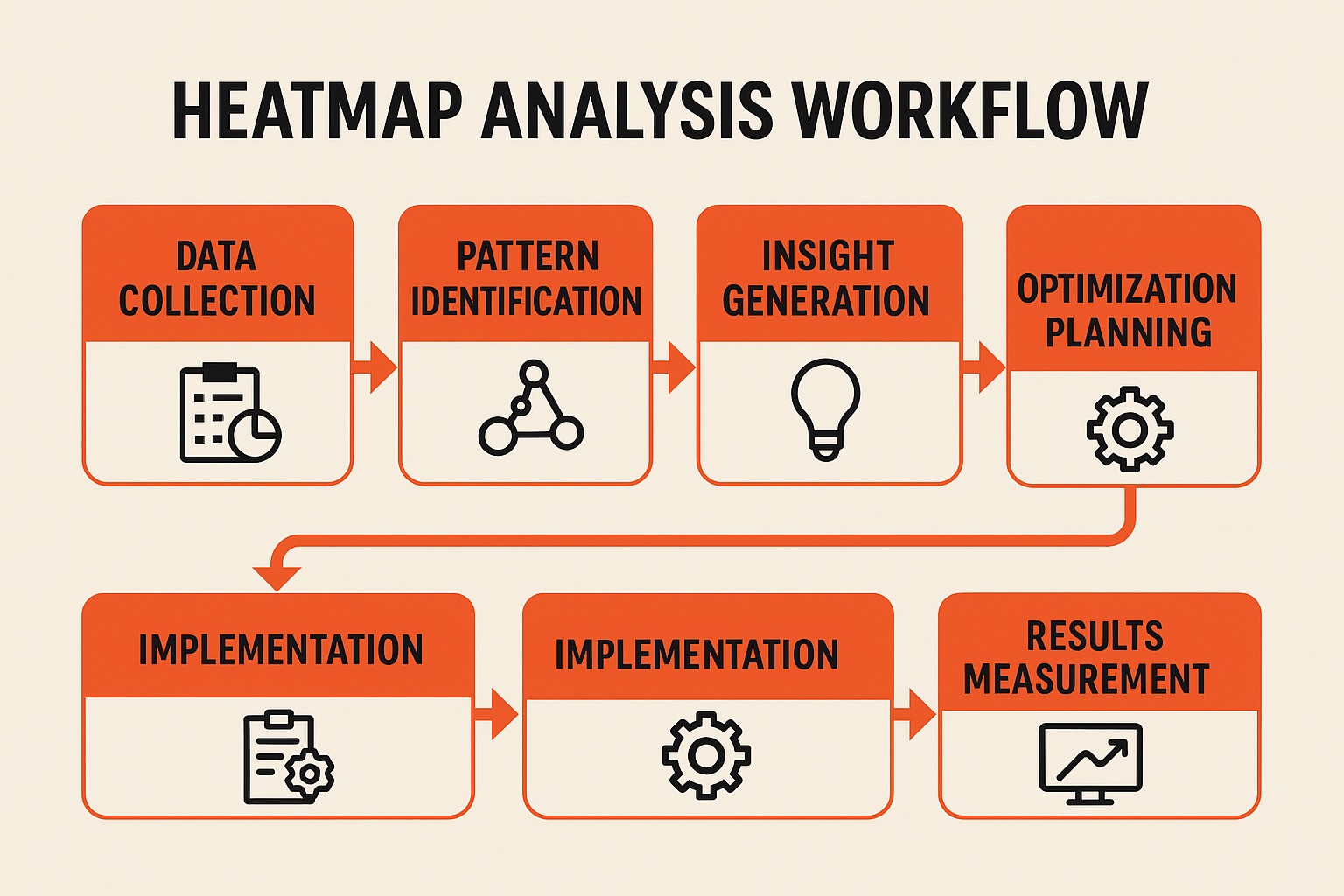 HEATMAP ANALYSIS WORKFLOW

DATA COLLECTION

PATTERN IDENTIFICATION

INSIGHT GENERATION

OPTIMIZATION PLANNING

IMPLEMENTATION

IMPLEMENTATION

RESULTS MEASUREMENT